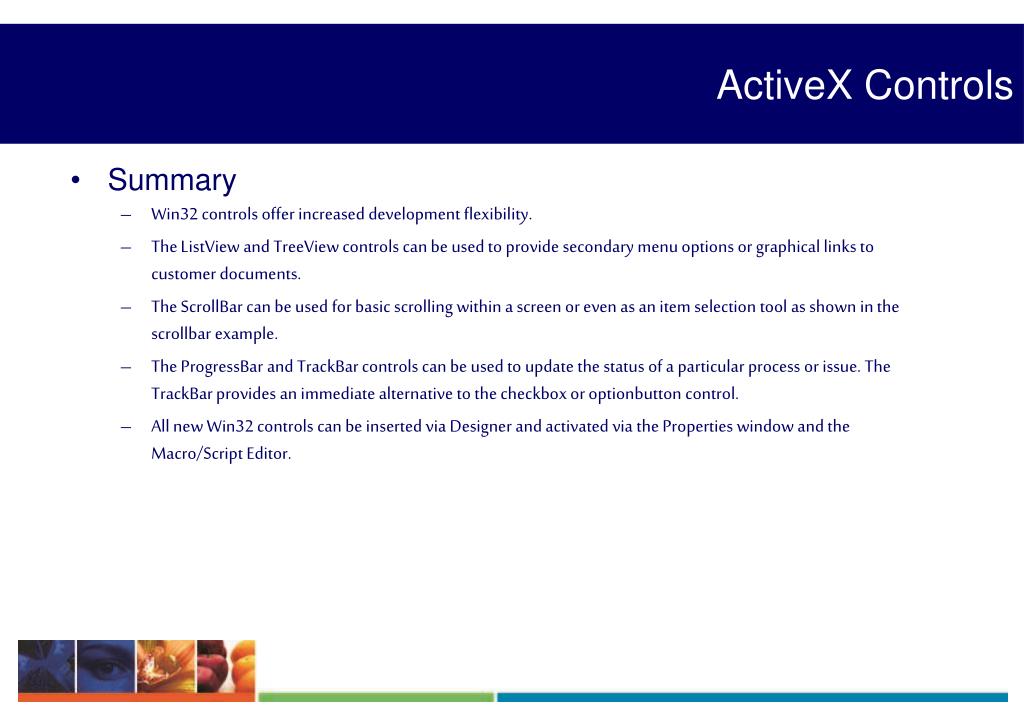 ActiveX Controls

• Summary

– Win32 controls offer increased development flexibility.

– The ListView and TreeView controls can be used to provide secondary menu options or graphical links to customer documents.

– The ScrollBar can be used for basic scrolling within a screen or even as an item selection tool as shown in the scrollbar example.

– The ProgressBar and TrackBar controls can be used to update the status of a particular process or issue. The TrackBar provides an immediate alternative to the checkbox or optionbutton control.

– All new Win32 controls can be inserted via Designer and activated via the Properties window and the Macro/Script Editor.